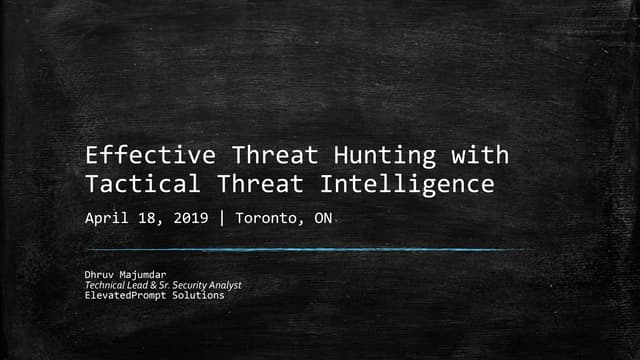 Effective Threat Hunting with Tactical Threat Intelligence

April 18, 2019 | Toronto, ON

Dhruv Majumdar
Technical Lead & Sr. Security Analyst
ElevatedPrompt Solutions